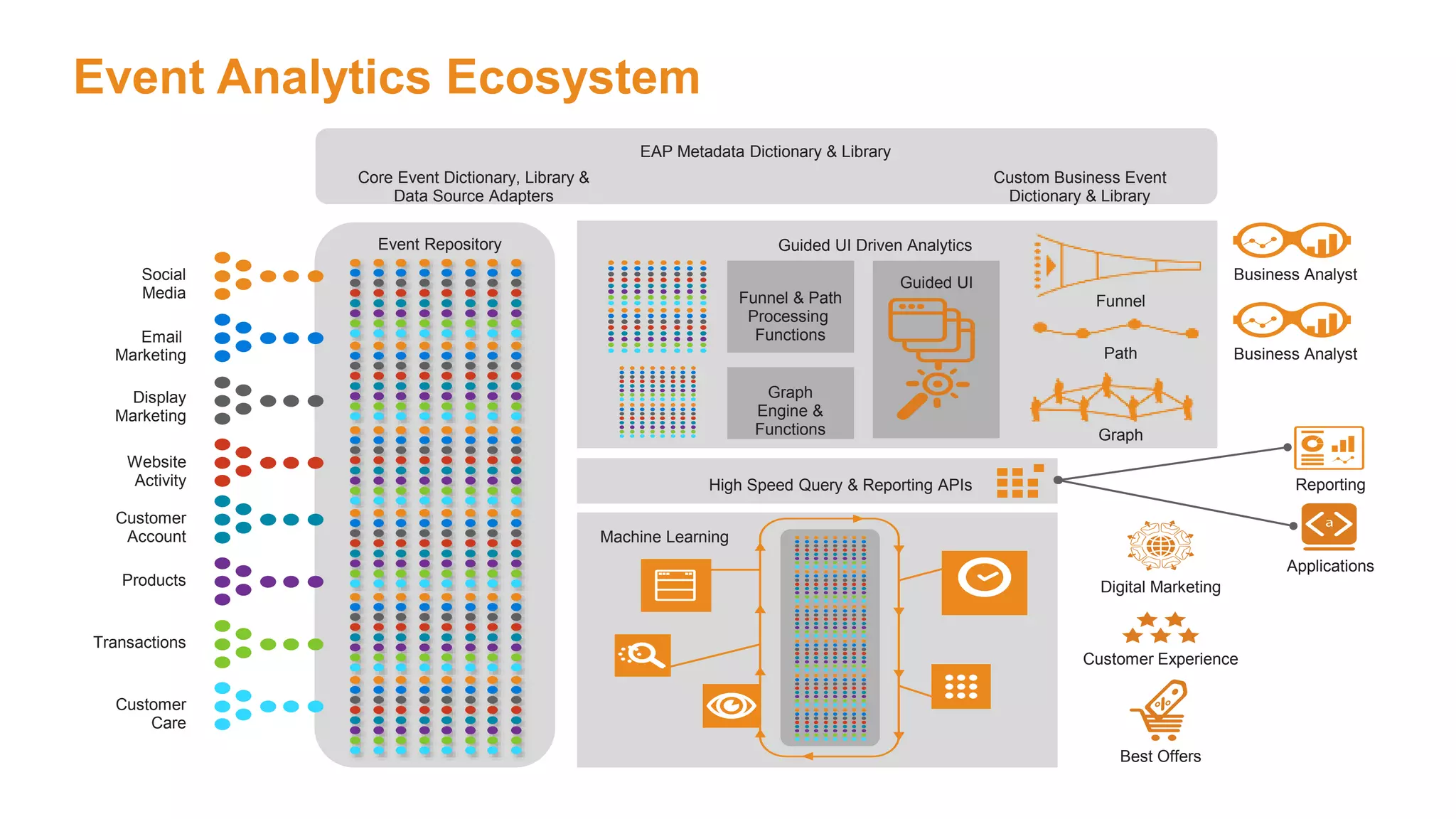 Event Analytics Ecosystem

EAP Metadata Dictionary & Library

Core Event Dictionary, Library & Data Source Adapters

Custom Business Event Dictionary & Library

Social Media

Email Marketing

Display Marketing

Website Activity

Customer Account

Products

Transactions

Customer Care

Event Repository

Guided UI Driven Analytics

Funnel & Path Processing Functions

Graph Engine & Functions

Guided UI

Funnel

Path

Graph

Business Analyst

Business Analyst

High Speed Query & Reporting APIs

Reporting

Applications

Machine Learning

Digital Marketing

Customer Experience

Best Offers